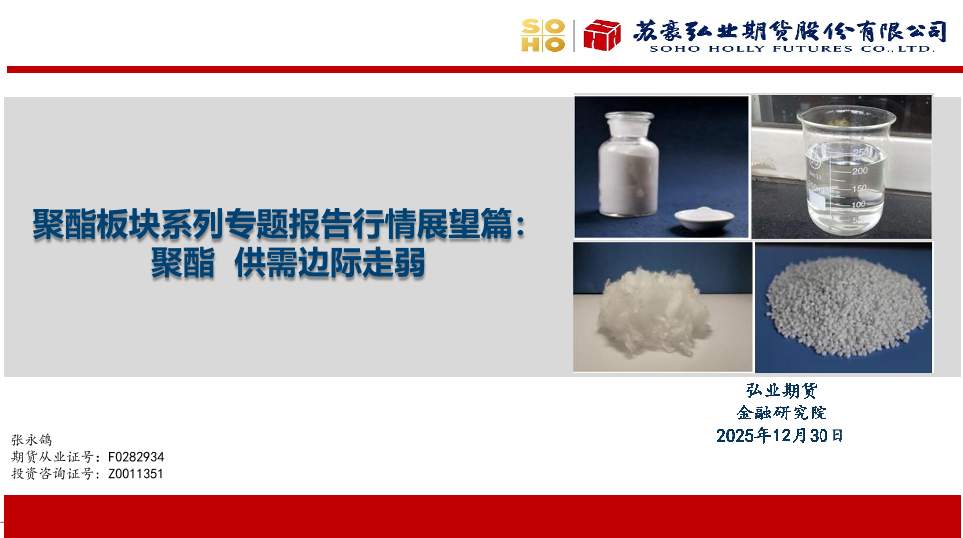 SOHO 苏豪弘业期货股份有限公司
SOHO HOLLY FUTURES CO.,LTD.

聚酯板块系列专题报告行情展望篇：
聚酯 供需边际走弱

250
200
150
100

弘业期货
金融研究院
2025年12月30日

张永鸽
期货从业证号：F0282934
投资咨询证号：Z0011351